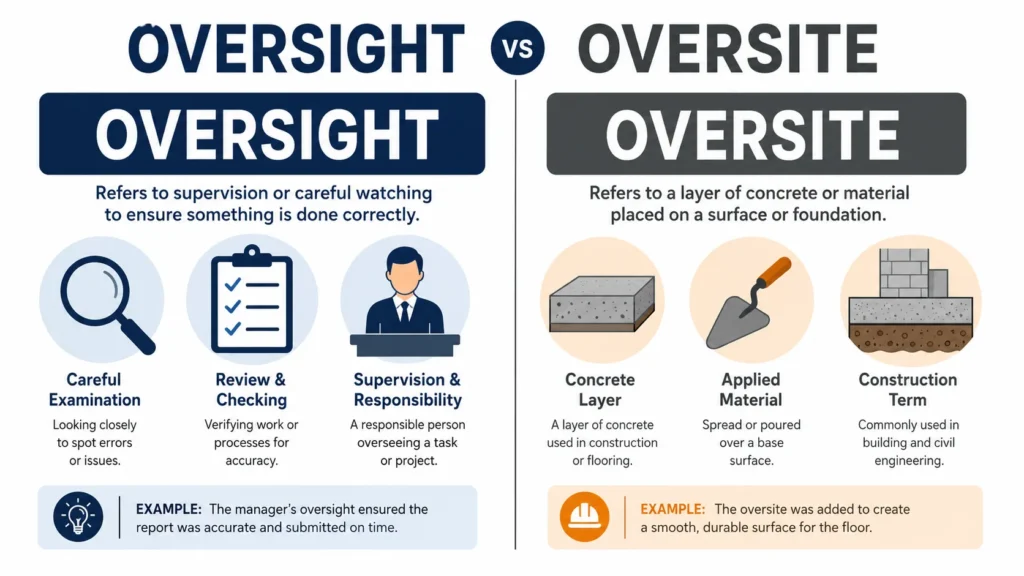 OVERSIGHT VS OVERSITE

OVERSIGHT

Refers to supervision or careful watching to ensure something is done correctly.

Careful Examination
Looking closely to spot errors or issues.

Review & Checking
Verifying work or processes for accuracy.

Supervision & Responsibility
A responsible person overseeing a task or project.

EXAMPLE: The manager's oversight ensured the report was accurate and submitted on time.

OVERSITE

Refers to a layer of concrete or material placed on a surface or foundation.

Concrete Layer
A layer of concrete used in construction or flooring.

Applied Material
Spread or poured over a base surface.

Construction Term
Commonly used in building and civil engineering.

EXAMPLE: The oversite was added to create a smooth, durable surface for the floor.